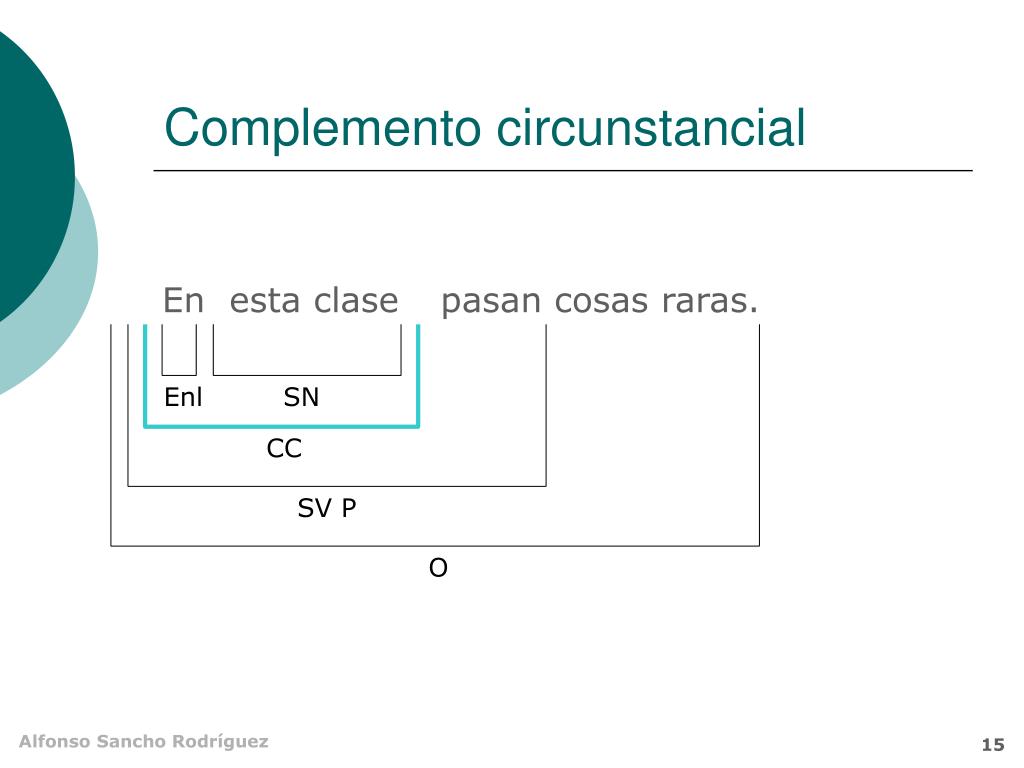 Complemento circunstancial

En esta clase pasan cosas raras.

Enl SN

CC

SV P

O

Alfonso Sancho Rodríguez

15